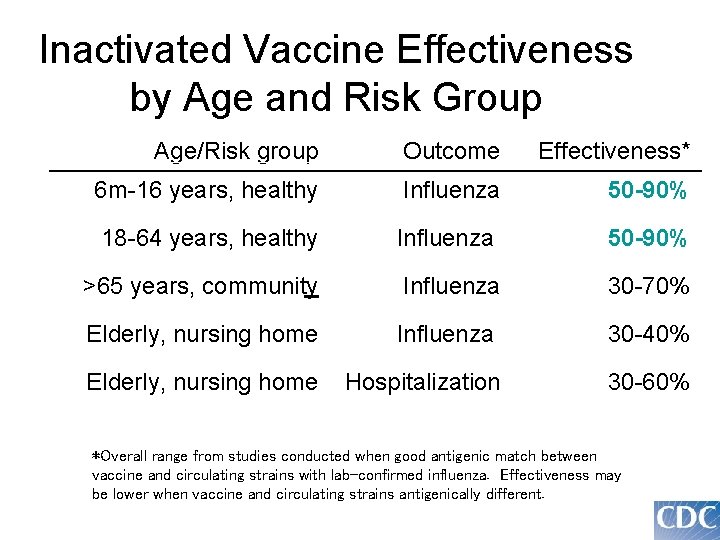 Inactivated Vaccine Effectiveness by Age and Risk Group

| Age/Risk group | Outcome | Effectiveness* |
|---|---|---|
| 6m-16 years, healthy | Influenza | 50-90% |
| 18-64 years, healthy | Influenza | 50-90% |
| >65 years, community | Influenza | 30-70% |
| Elderly, nursing home | Influenza | 30-40% |
| Elderly, nursing home | Hospitalization | 30-60% |

*Overall range from studies conducted when good antigenic match between vaccine and circulating strains with lab-confirmed influenza. Effectiveness may be lower when vaccine and circulating strains antigenically different.

CDC